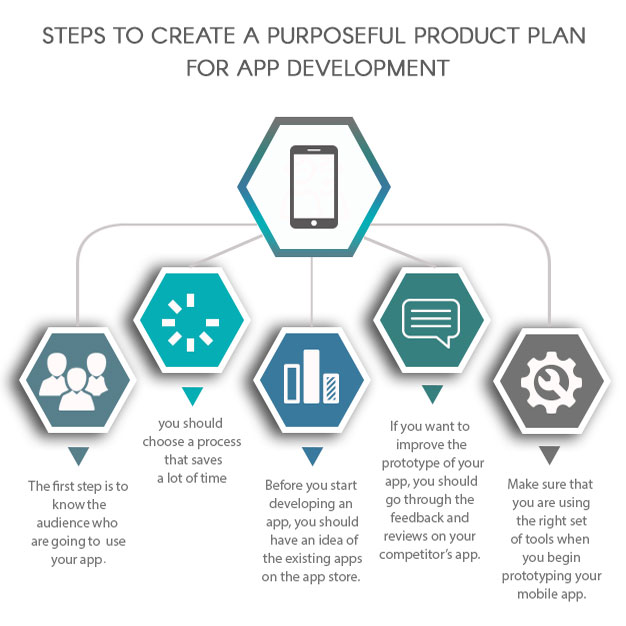 STEPS TO CREATE A PURPOSEFUL PRODUCT PLAN FOR APP DEVELOPMENT

The first step is to know the audience who are going to use your app.

you should choose a process that saves a lot of time

Before you start developing an app, you should have an idea of the existing apps on the app store.

If you want to improve the prototype of your app, you should go through the feedback and reviews on your competitor's app.

Make sure that you are using the right set of tools when you begin prototyping your mobile app.